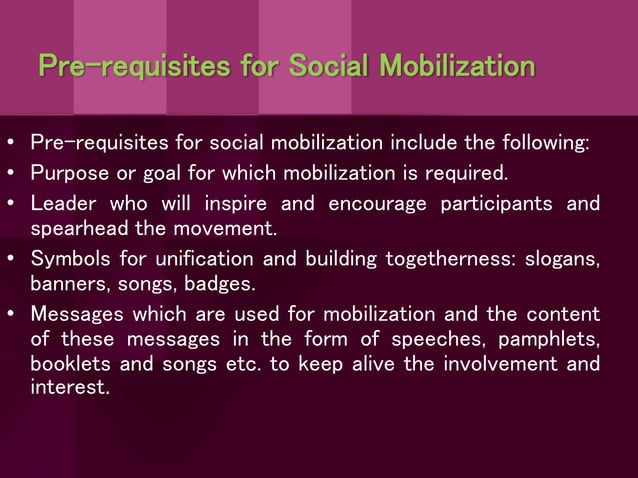 Pre-requisites for Social Mobilization

• Pre-requisites for social mobilization include the following:
• Purpose or goal for which mobilization is required.
• Leader who will inspire and encourage participants and spearhead the movement.
• Symbols for unification and building togetherness: slogans, banners, songs, badges.
• Messages which are used for mobilization and the content of these messages in the form of speeches, pamphlets, booklets and songs etc. to keep alive the involvement and interest.